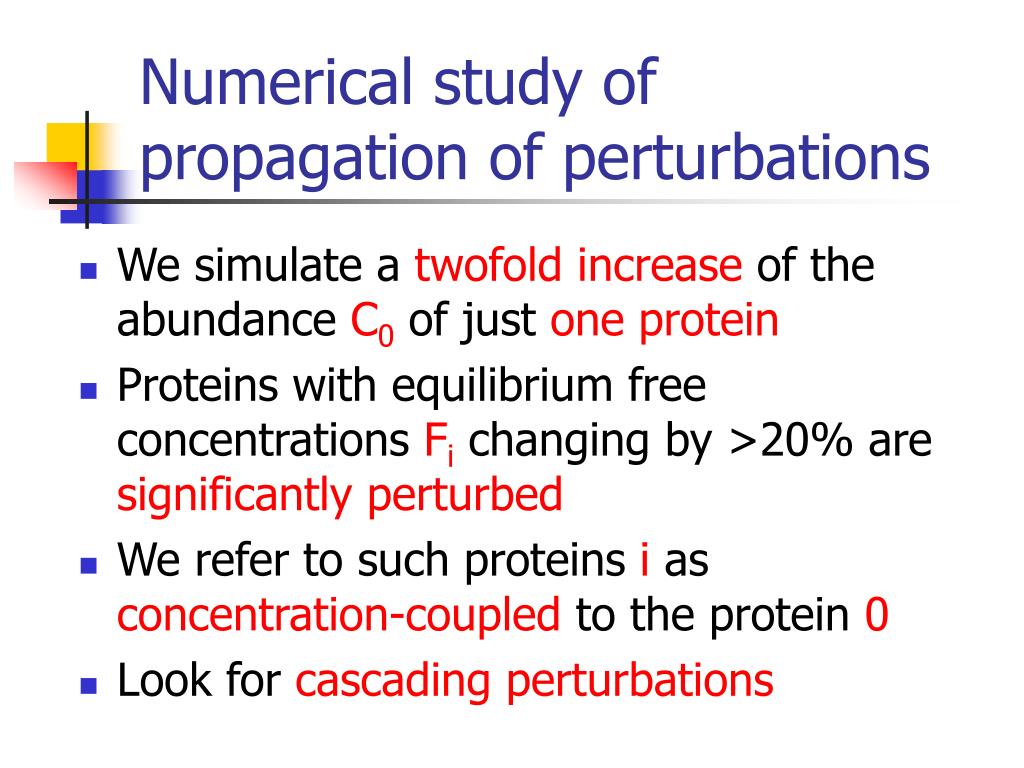 Numerical study of propagation of perturbations

- We simulate a twofold increase of the abundance $C_0$ of just one protein
- Proteins with equilibrium free concentrations $F_i$ changing by >20% are significantly perturbed
- We refer to such proteins i as concentration-coupled to the protein 0
- Look for cascading perturbations